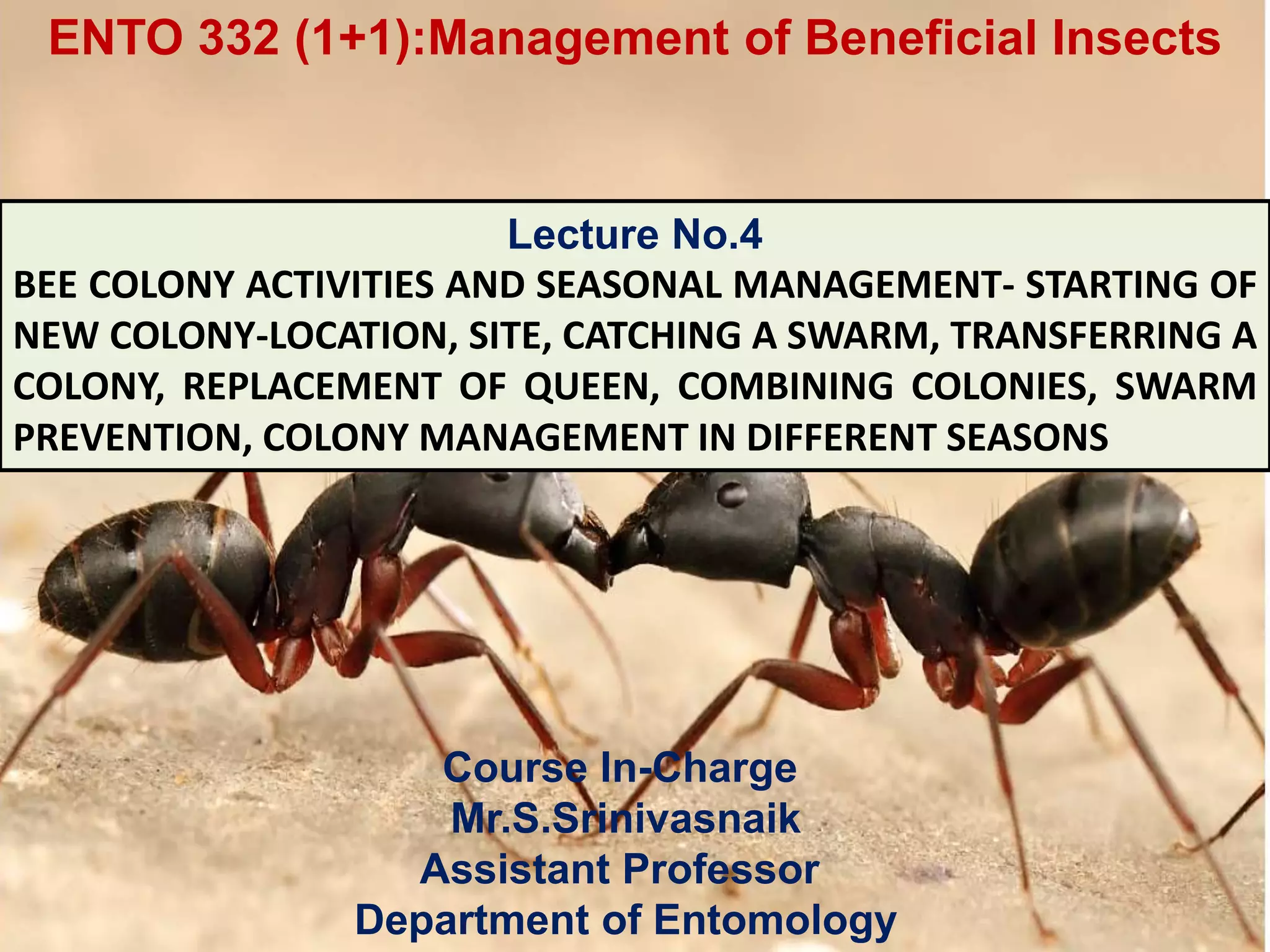 ENTO 332 (1+1):Management of Beneficial Insects

Lecture No.4

BEE COLONY ACTIVITIES AND SEASONAL MANAGEMENT- STARTING OF NEW COLONY-LOCATION, SITE, CATCHING A SWARM, TRANSFERRING A COLONY, REPLACEMENT OF QUEEN, COMBINING COLONIES, SWARM PREVENTION, COLONY MANAGEMENT IN DIFFERENT SEASONS

Course In-Charge
Mr.S.Srinivasnaik
Assistant Professor
Department of Entomology